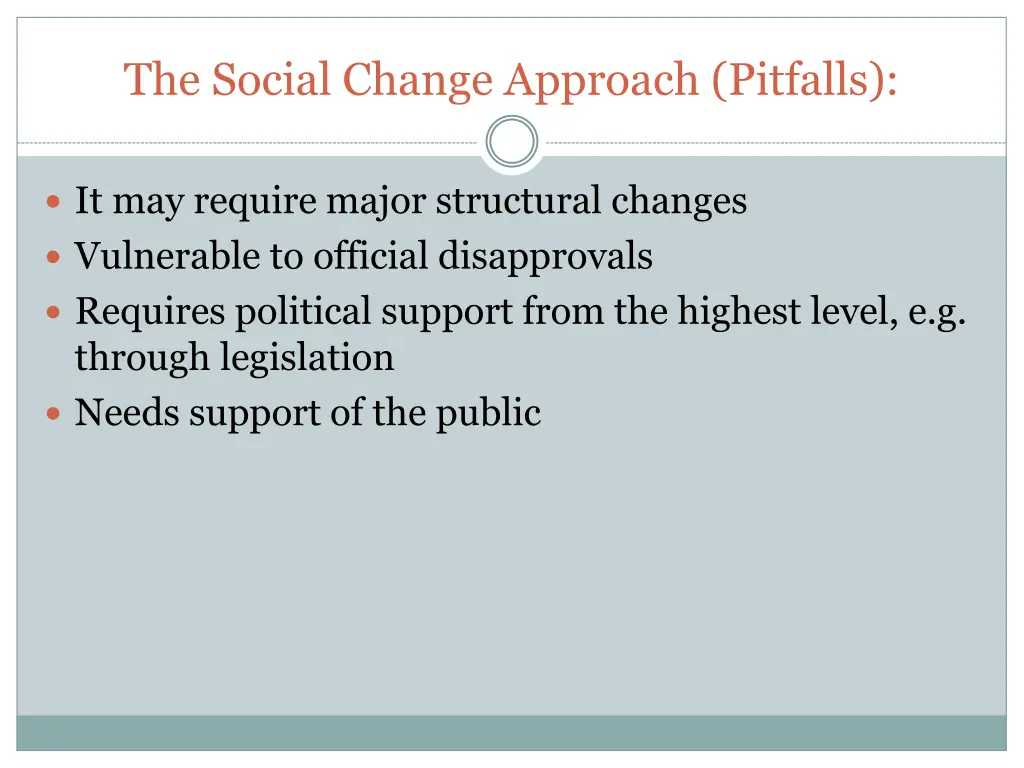 The Social Change Approach (Pitfalls):

- It may require major structural changes
- Vulnerable to official disapprovals
- Requires political support from the highest level, e.g. through legislation
- Needs support of the public